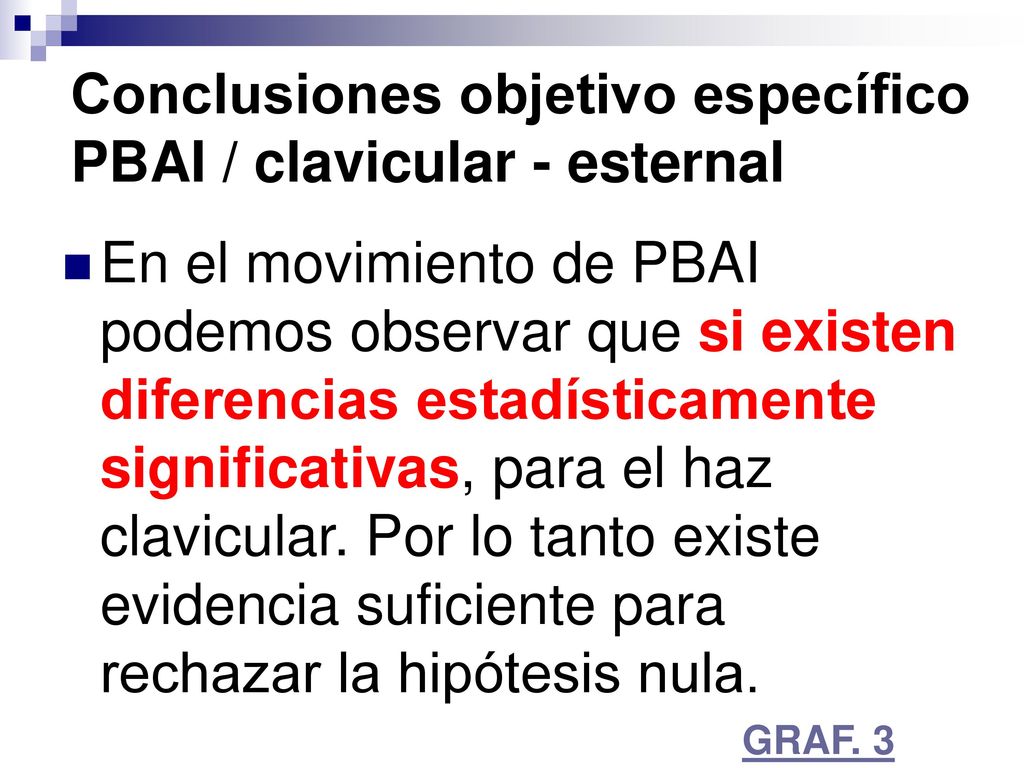 Conclusiones objetivo específico PBAI / clavicular - esternal

En el movimiento de PBAI podemos observar que si existen diferencias estadísticamente significativas, para el haz clavicular. Por lo tanto existe evidencia suficiente para rechazar la hipótesis nula.

GRAF. 3